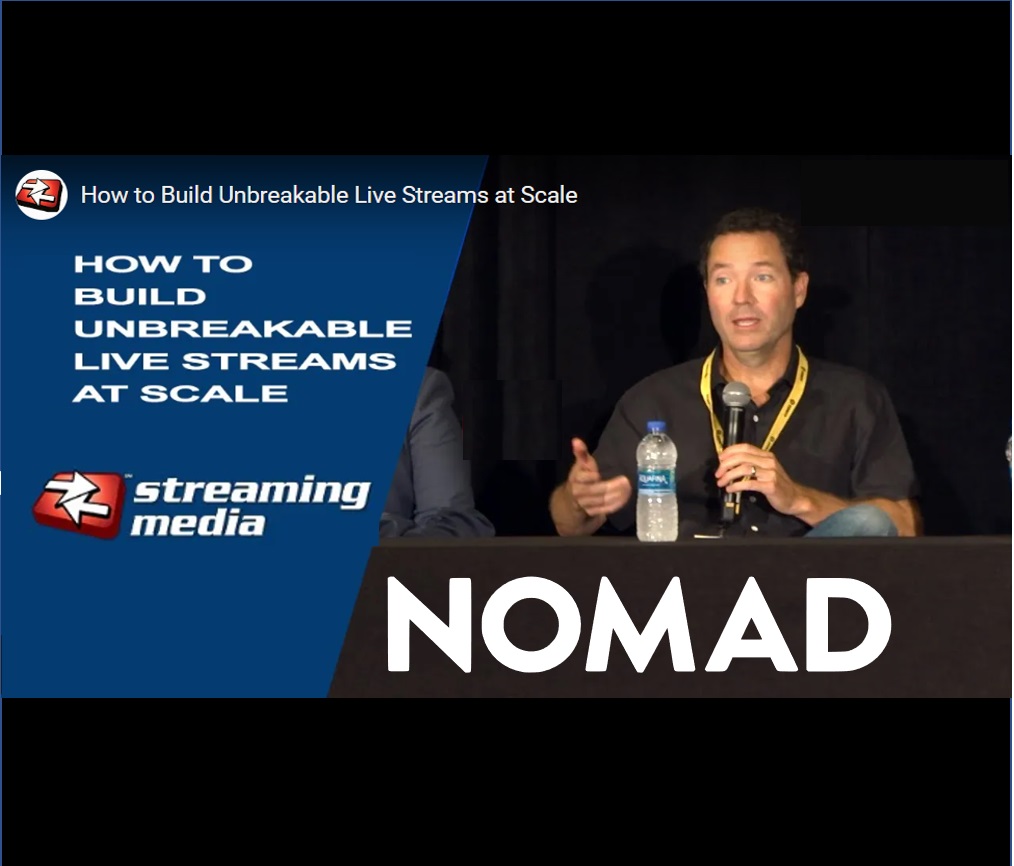 How to Build Unbreakable Live Streams at Scale

HOW TO BUILD UNBREAKABLE LIVE STREAMS AT SCALE

streaming media

AQUAFINA

NOMAD